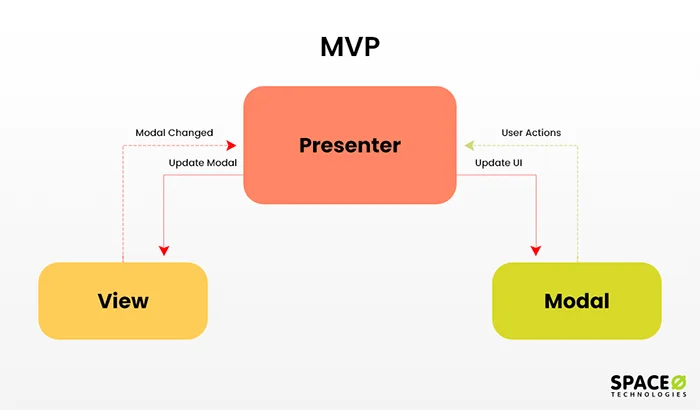 MVP

Modal Changed

Update Modal

Presenter

User Actions

Update UI

View

Modal

SPACE
TECHNOLOGIES